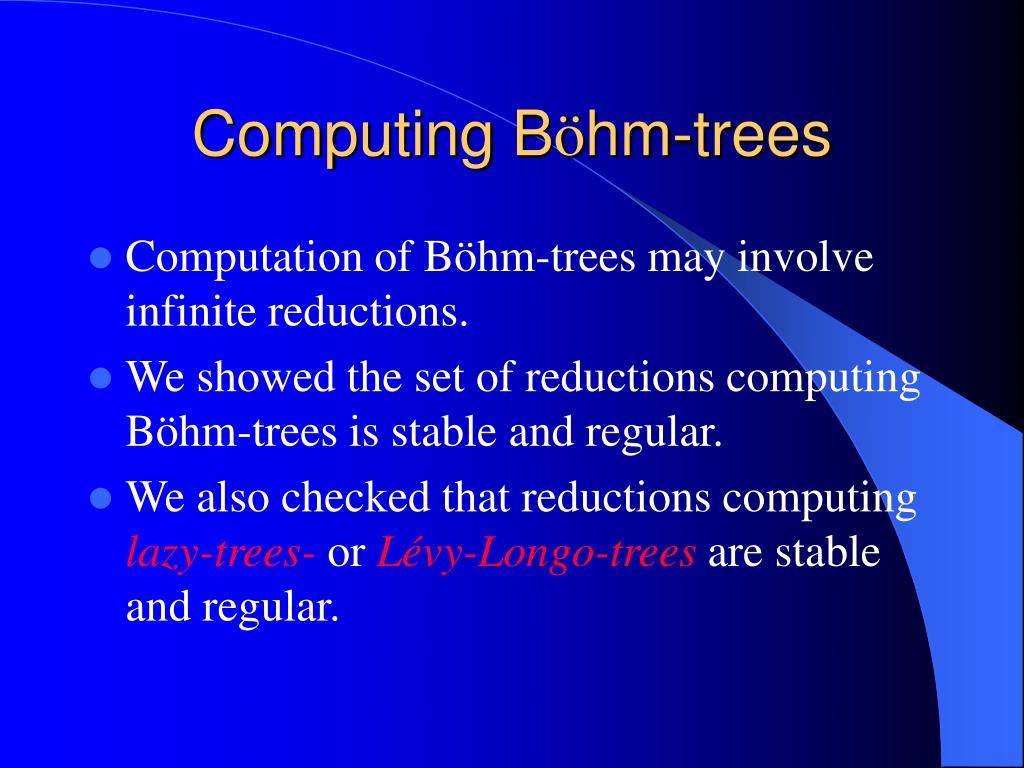 Computing Böhm-trees

- Computation of Böhm-trees may involve infinite reductions.
- We showed the set of reductions computing Böhm-trees is stable and regular.
- We also checked that reductions computing lazy-trees- or Lévy-Longo-trees are stable and regular.